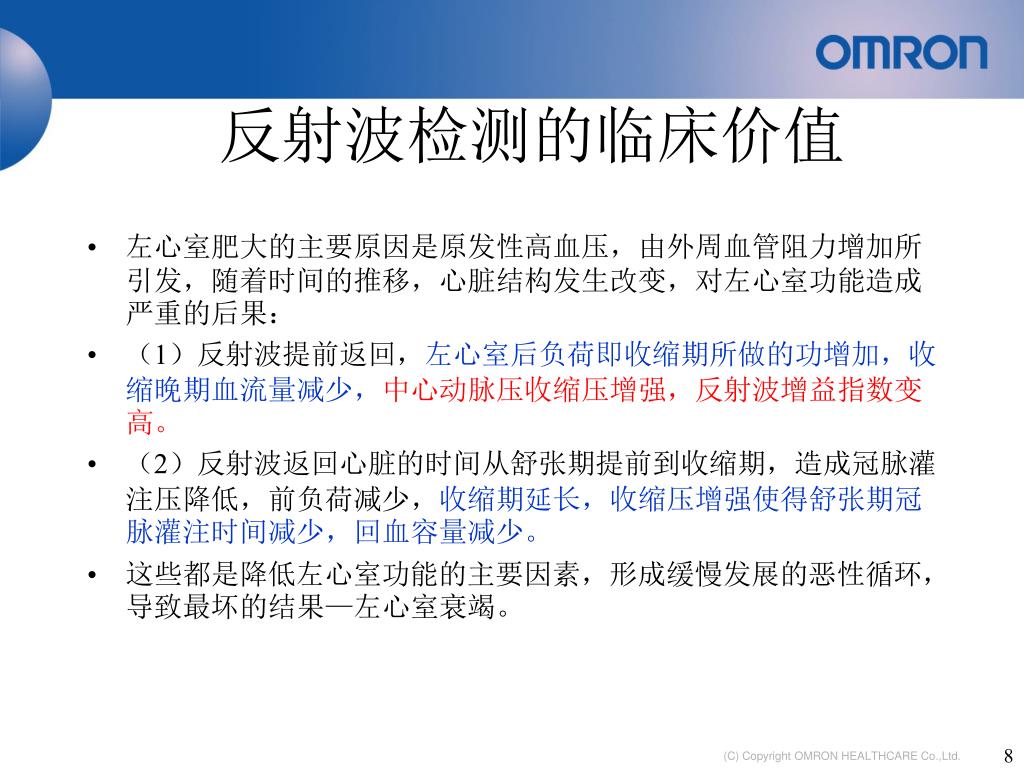 OMRON

反射波检测的临床价值

• 左心室肥大的主要原因是原发性高血压，由外周血管阻力增加所引发，随着时间的推移，心脏结构发生改变，对左心室功能造成严重的后果：

• （1）反射波提前返回，左心室后负荷即收缩期所做的功增加，收缩晚期血流量减少，中心动脉压收缩压增强，反射波增益指数变高。

• （2）反射波返回心脏的时间从舒张期提前到收缩期，造成冠脉灌注压降低，前负荷减少，收缩期延长，收缩压增强使得舒张期冠脉灌注时间减少，回血容量减少。

• 这些都是降低左心室功能的主要因素，形成缓慢发展的恶性循环，导致最坏的结果—左心室衰竭。

(C) Copyright OMRON HEALTHCARE Co.,Ltd.

8